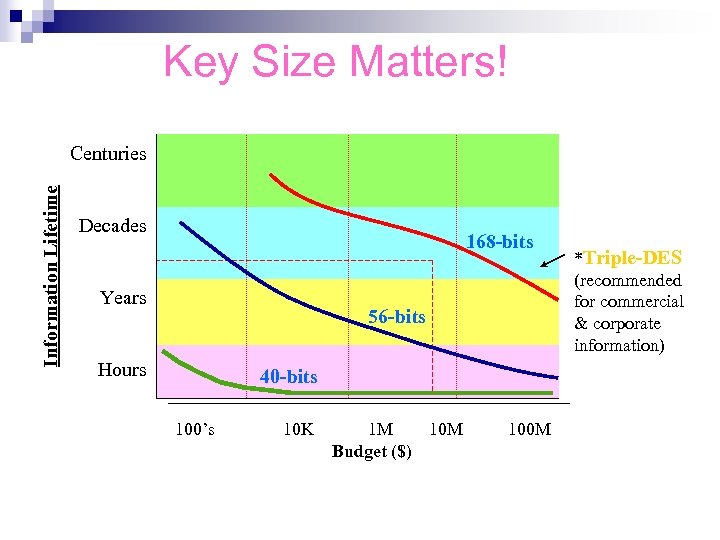 Key Size Matters!

Information Lifetime

Centuries

Decades

Years

Hours

168-bits

56-bits

40-bits

*Triple-DES (recommended for commercial & corporate information)

100's 10K 1M 10M 100M

Budget ($)